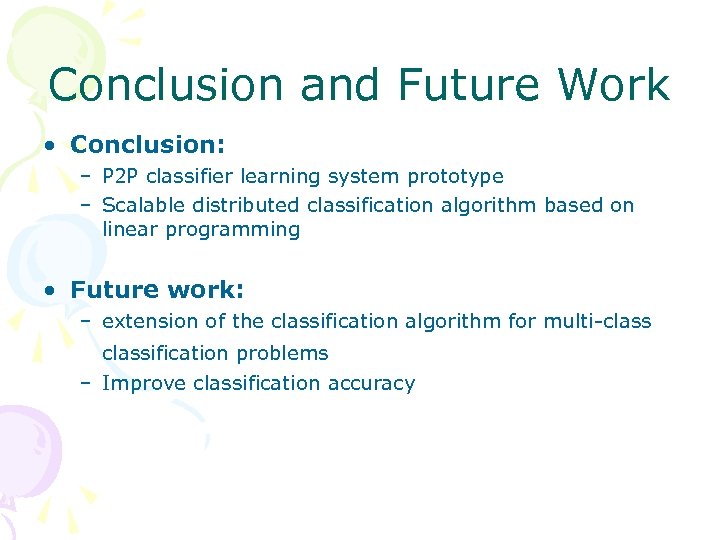 Conclusion and Future Work

• Conclusion:
– P2P classifier learning system prototype
– Scalable distributed classification algorithm based on linear programming

• Future work:
– extension of the classification algorithm for multi-class classification problems
– Improve classification accuracy